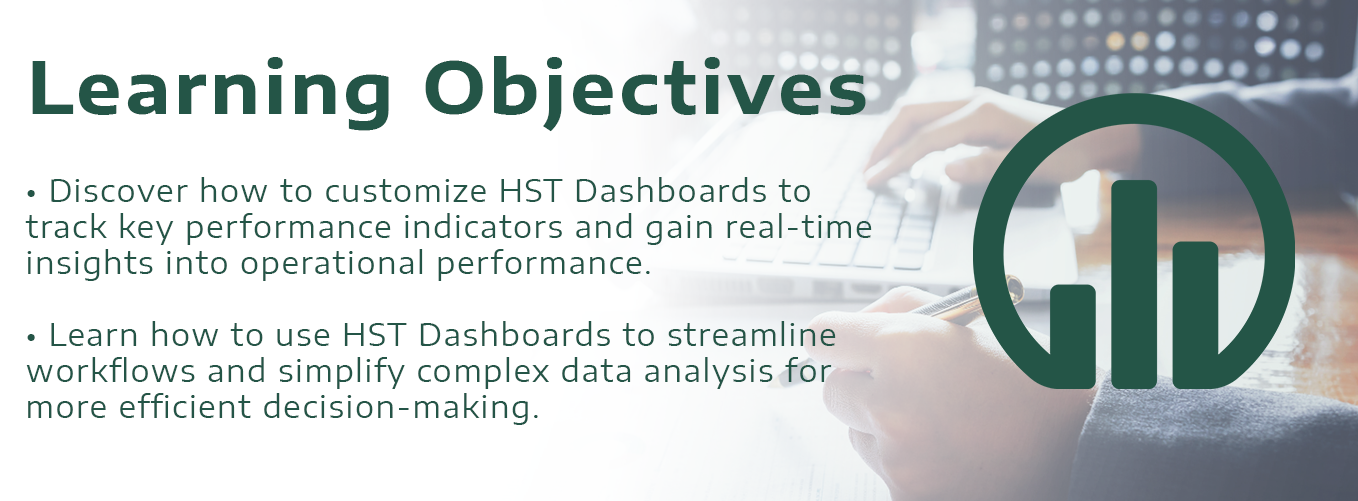 Learning Objectives

• Discover how to customize HST Dashboards to track key performance indicators and gain real-time insights into operational performance.

• Learn how to use HST Dashboards to streamline workflows and simplify complex data analysis for more efficient decision-making.